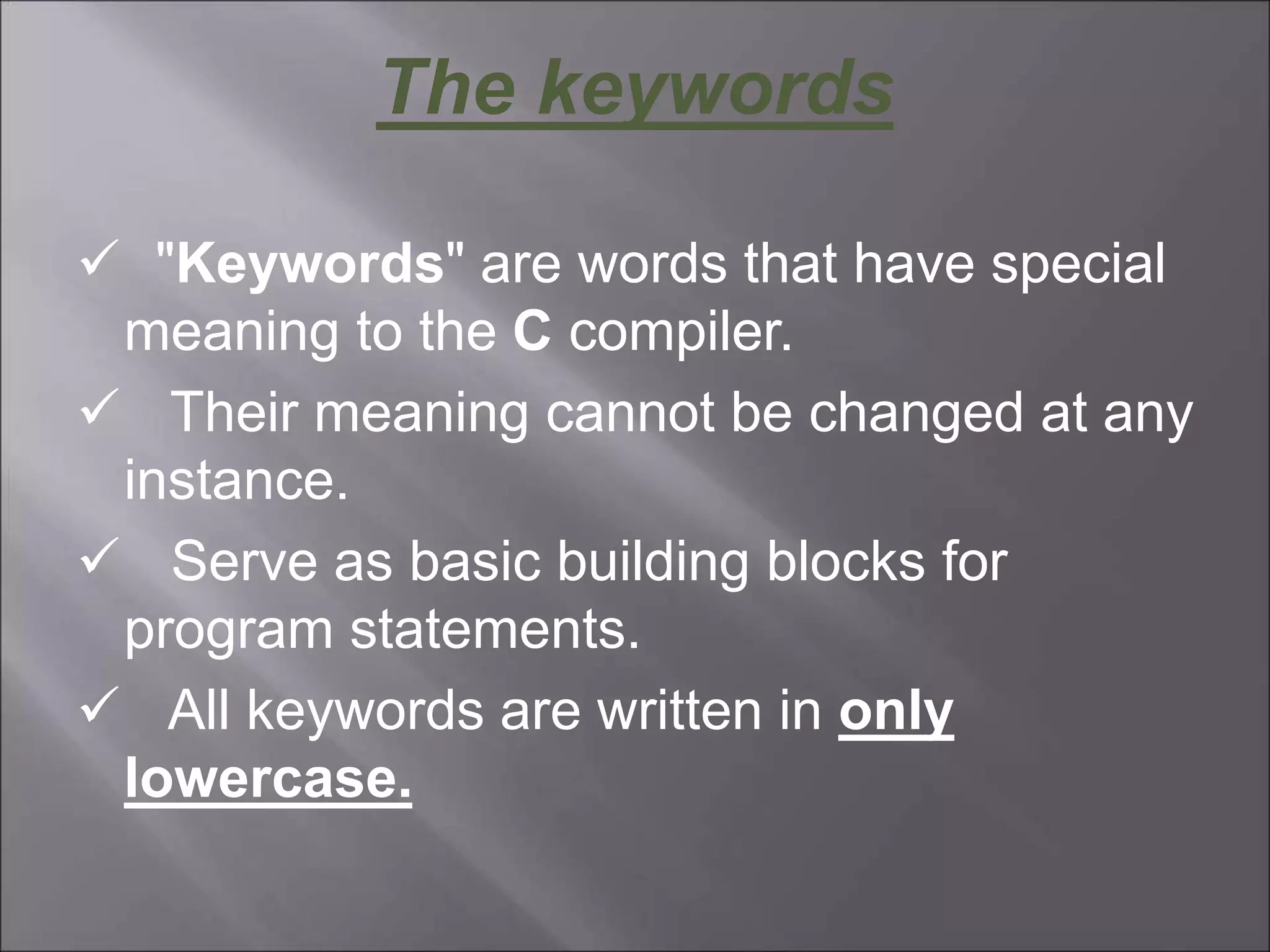 The keywords

✓ "Keywords" are words that have special meaning to the C compiler.

✓ Their meaning cannot be changed at any instance.

✓ Serve as basic building blocks for program statements.

✓ All keywords are written in only lowercase.